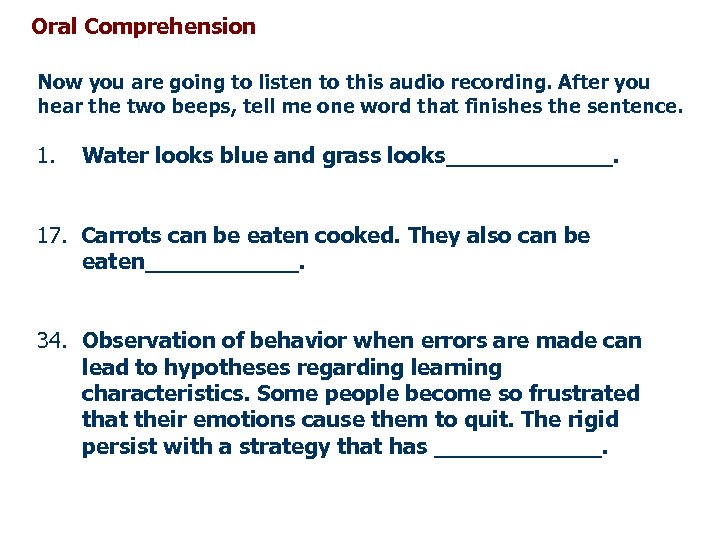 Oral Comprehension

Now you are going to listen to this audio recording. After you hear the two beeps, tell me one word that finishes the sentence.

1. Water looks blue and grass looks____________.

17. Carrots can be eaten cooked. They also can be eaten___________.

34. Observation of behavior when errors are made can lead to hypotheses regarding learning characteristics. Some people become so frustrated that their emotions cause them to quit. The rigid persist with a strategy that has ____________.